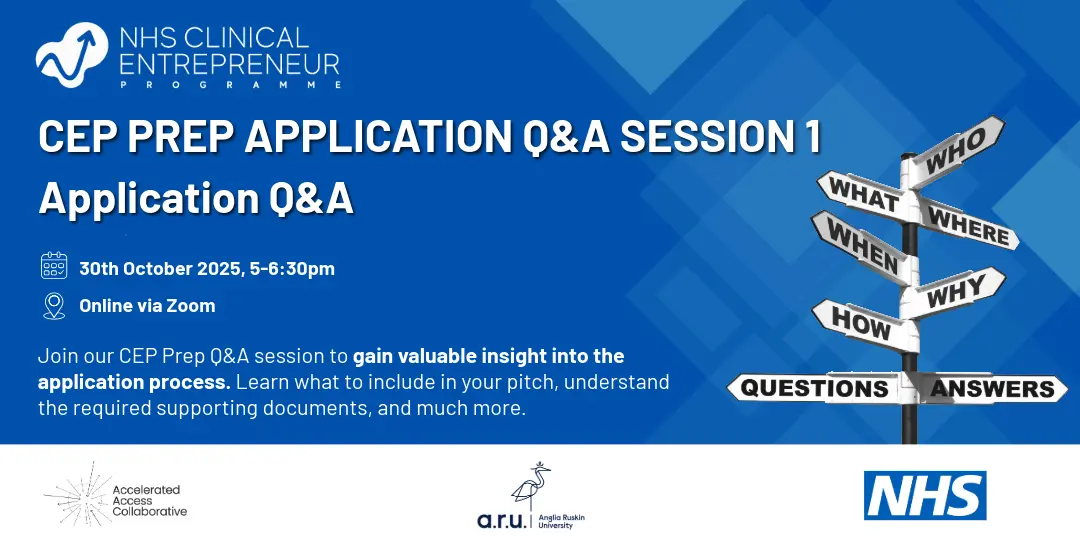 NHS CLINICAL ENTREPRENEUR PROGRAMME

CEP PREP APPLICATION Q&A SESSION 1

Application Q&A

30th October 2025, 5-6:30pm

Online via Zoom

Join our CEP Prep Q&A session to gain valuable insight into the application process. Learn what to include in your pitch, understand the required supporting documents, and much more.

WHO
WHAT
WHERE
WHEN
WHY
HOW
QUESTIONS
ANSWERS

Accelerated Access Collaborative

a.r.u. Anglia Ruskin University

NHS